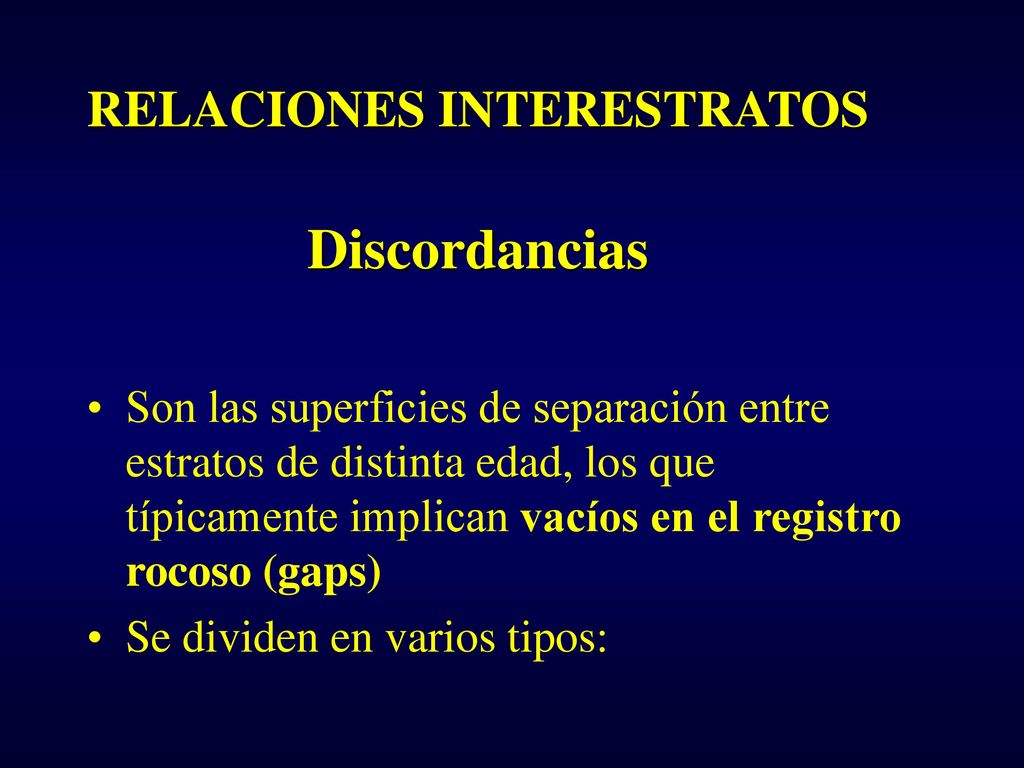 RELACIONES INTERESTRATOS

Discordancias

• Son las superficies de separación entre estratos de distinta edad, los que típicamente implican vacíos en el registro rocoso (gaps)

• Se dividen en varios tipos: